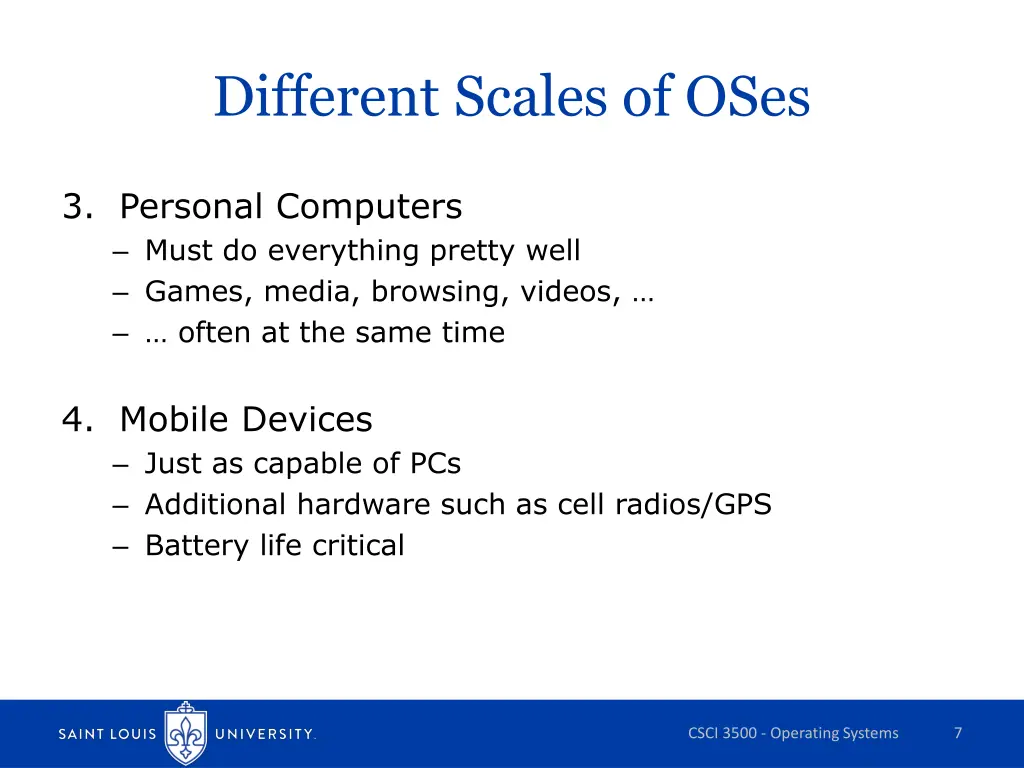 Different Scales of OSes

3. Personal Computers
– Must do everything pretty well
– Games, media, browsing, videos, …
– … often at the same time

4. Mobile Devices
– Just as capable of PCs
– Additional hardware such as cell radios/GPS
– Battery life critical

SAINT LOUIS UNIVERSITY.

CSCI 3500 - Operating Systems

7